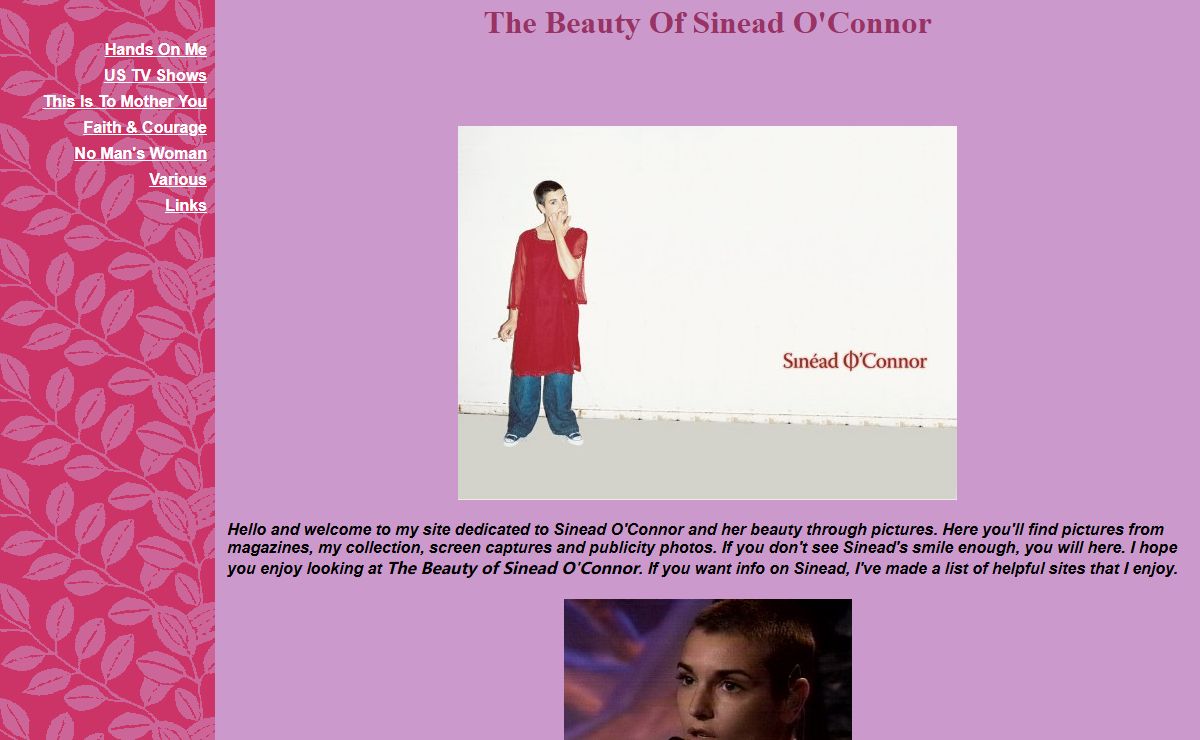 Hands On Me
US TV Shows
This Is To Mother You
Faith & Courage
No Man's Woman
Various
Links

The Beauty Of Sinead O'Connor

Sinéad O'Connor

Hello and welcome to my site dedicated to Sinead O'Connor and her beauty through pictures. Here you'll find pictures from magazines, my collection, screen captures and publicity photos. If you don't see Sinead's smile enough, you will here. I hope you enjoy looking at The Beauty of Sinead O'Connor. If you want info on Sinead, I've made a list of helpful sites that I enjoy.